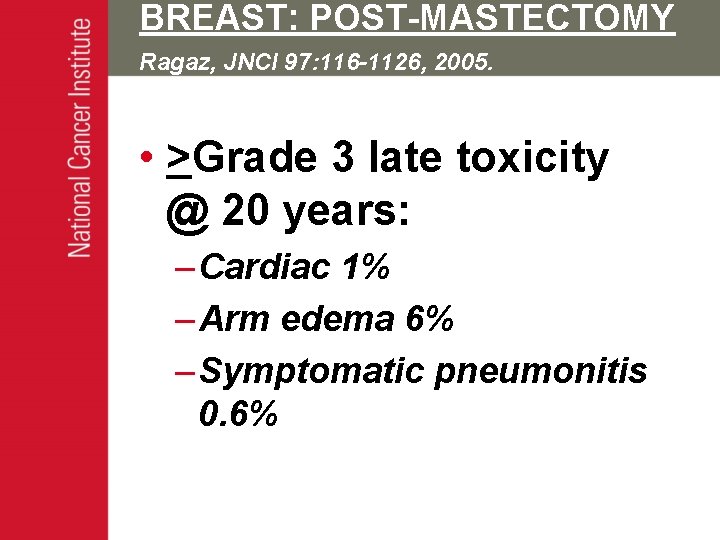 National Cancer Institute

BREAST: POST-MASTECTOMY

Ragaz, JNCI 97:116-1126, 2005.

• >Grade 3 late toxicity @ 20 years:

– Cardiac 1%

– Arm edema 6%

– Symptomatic pneumonitis 0.6%